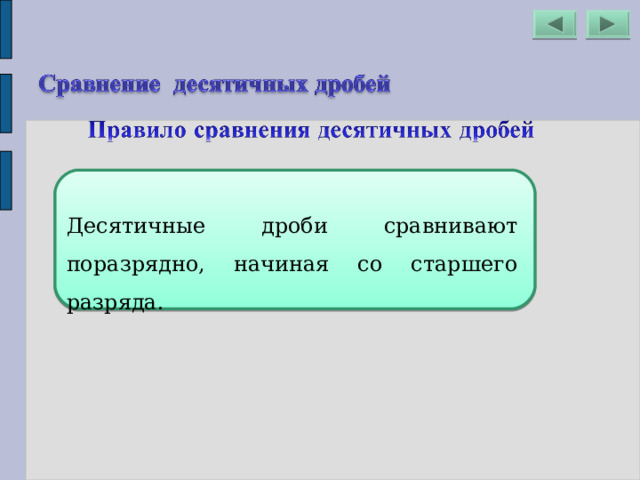 Сравнение  десятичных дробей

Правило сравнения десятичных дробей

Десятичные дроби сравнивают поразрядно, начиная со старшего разряда.